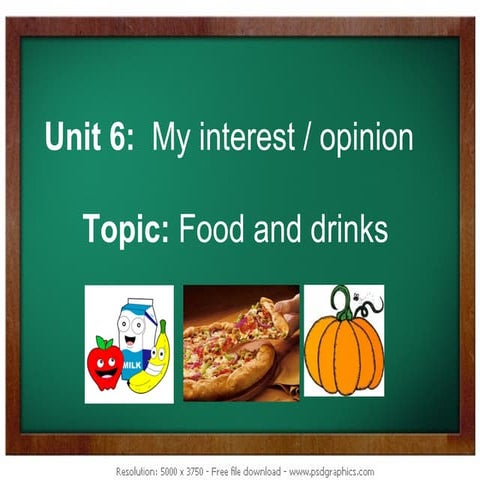 Unit 6: My interest / opinion

Topic: Food and drinks

MILK

Resolution: 5000 x 3750 - Free file download - www.psdgraphics.com